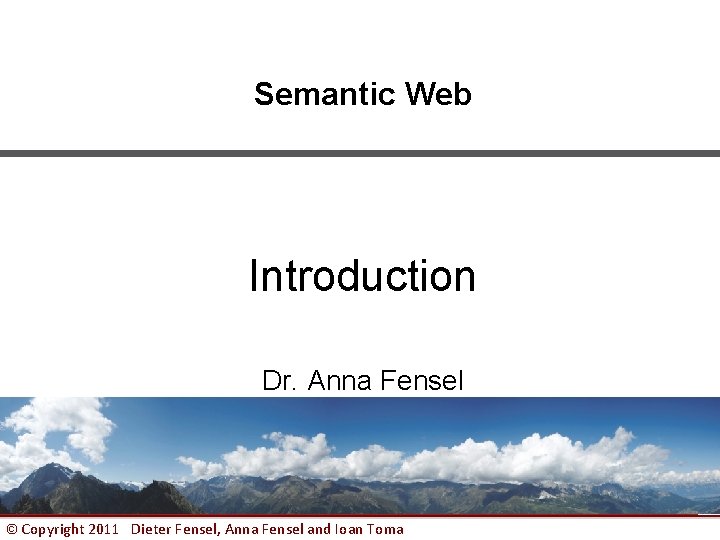 Semantic Web

Introduction

Dr. Anna Fensel

© Copyright 2011 Dieter Fensel, Anna Fensel and Ioan Toma